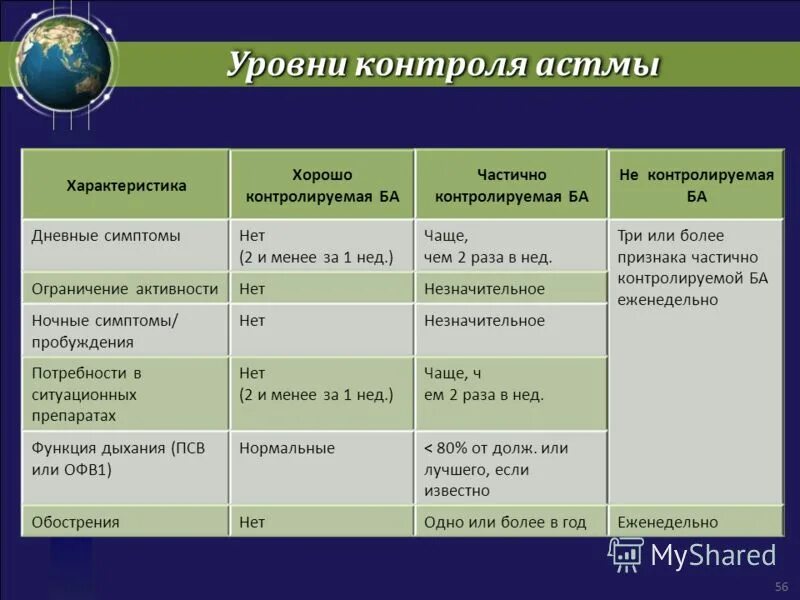 Уровни контроля астмы

| Характеристика | Хорошо контролируемая БА | Частично контролируемая БА | Не контролируемая БА |
|---|---|---|---|
| Дневные симптомы | Нет (2 и менее за 1 нед.) | Чаще, чем 2 раза в нед. | Три или более признака частично контролируемой БА еженедельно |
| Ограничение активности | Нет | Незначительное | |
| Ночные симптомы/ пробуждения | Нет | Незначительное | |
| Потребности в ситуационных препаратах | Нет (2 и менее за 1 нед.) | Чаще, ч ем 2 раза в нед. | |
| Функция дыхания (ПСВ или ОФВ1) | Нормальные | < 80% от долж. или лучшего, если известно | |
| Обострения | Нет | Одно или более в год | Еженедельно |

MyShared

56